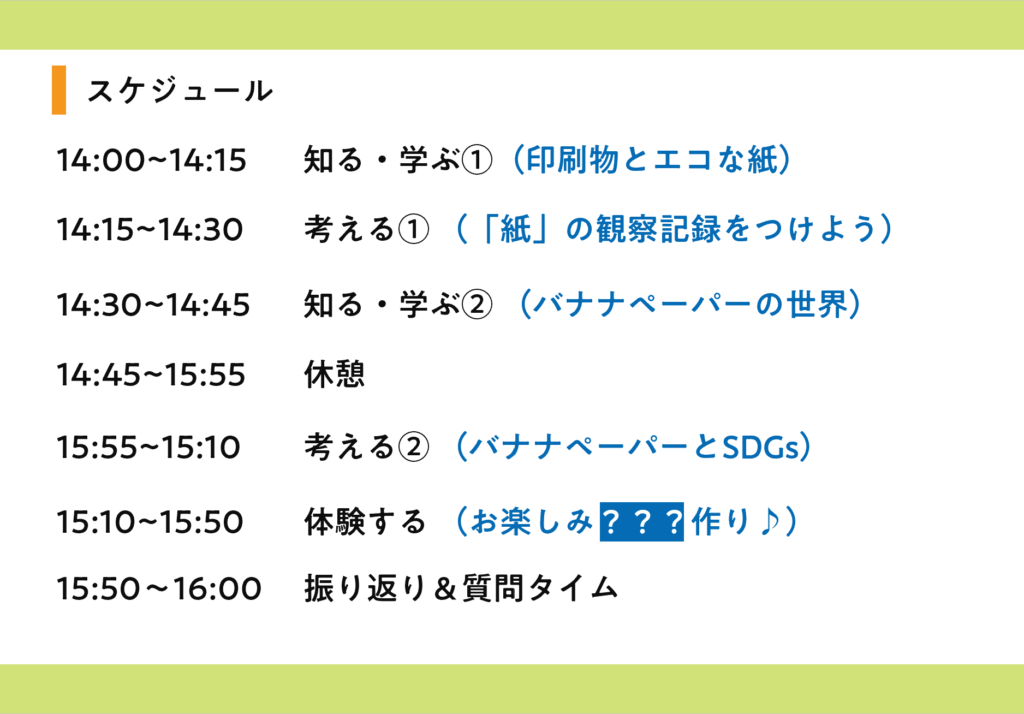 スケジュール

14:00~14:15　知る・学ぶ①（印刷物とエコな紙）

14:15~14:30　考える①（「紙」の観察記録をつけよう）

14:30~14:45　知る・学ぶ②（バナナペーパーの世界）

14:45~15:55　休憩

15:55~15:10　考える②（バナナペーパーとSDGs）

15:10~15:50　体験する（お楽しみ？？？作り♪）

15:50～16:00　振り返り＆質問タイム